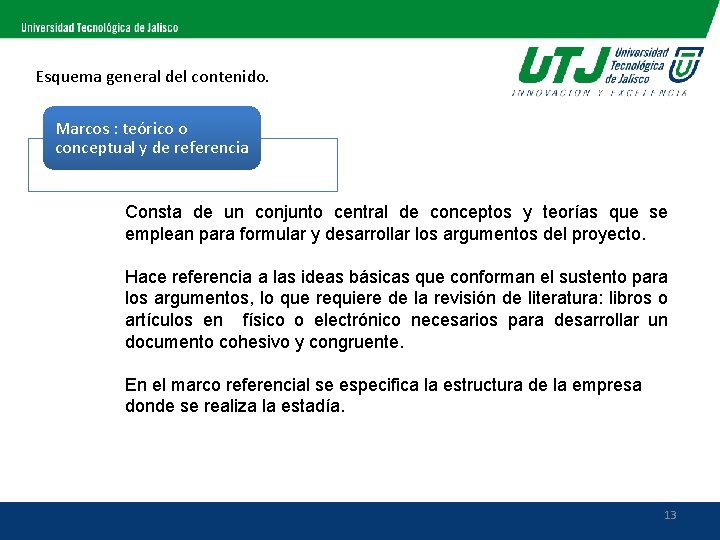 Universidad Tecnológica de Jalisco

UTJ Universidad Tecnológica de Jalisco
INNOVACIÓN Y EXCELENCIA

Esquema general del contenido.

Marcos : teórico o conceptual y de referencia

Consta de un conjunto central de conceptos y teorías que se emplean para formular y desarrollar los argumentos del proyecto.

Hace referencia a las ideas básicas que conforman el sustento para los argumentos, lo que requiere de la revisión de literatura: libros o artículos en físico o electrónico necesarios para desarrollar un documento cohesivo y congruente.

En el marco referencial se especifica la estructura de la empresa donde se realiza la estadía.

13